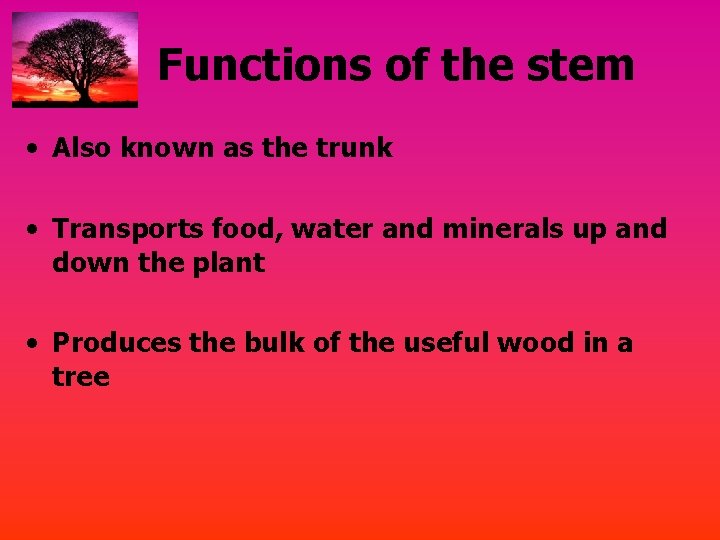 Functions of the stem

• Also known as the trunk

• Transports food, water and minerals up and down the plant

• Produces the bulk of the useful wood in a tree